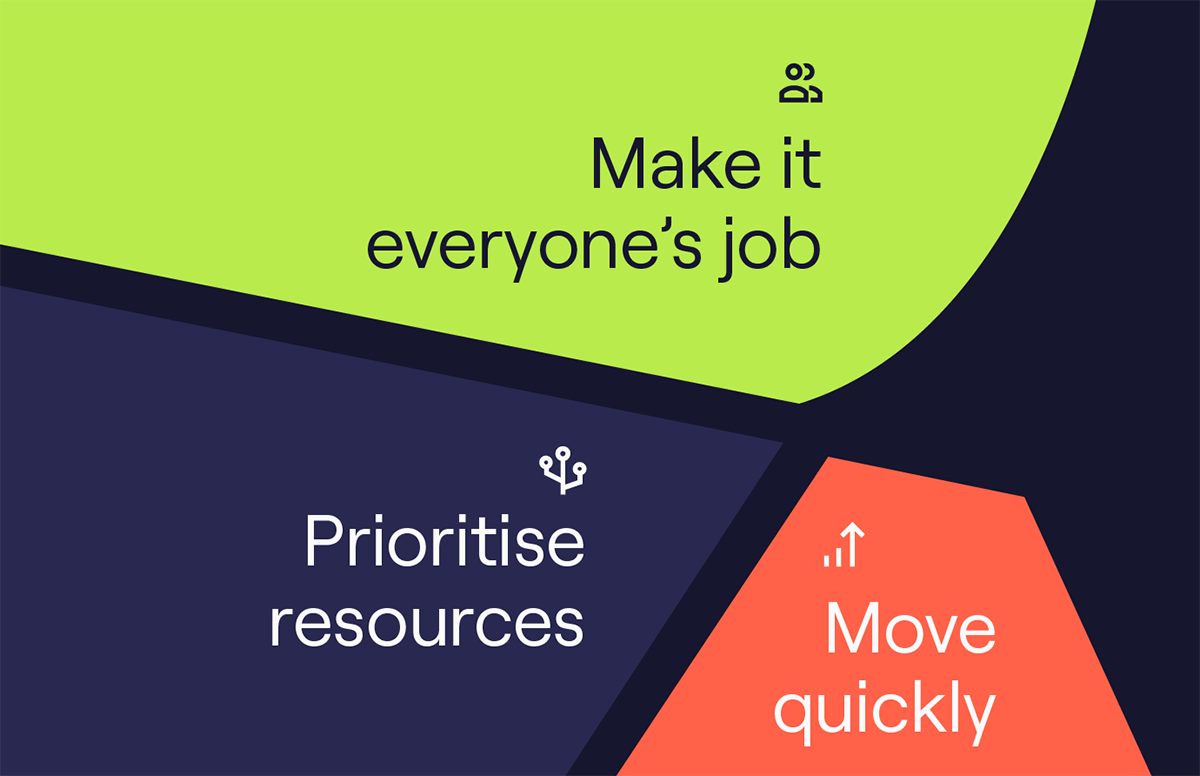 Make it everyone’s job

Prioritise resources

Move quickly